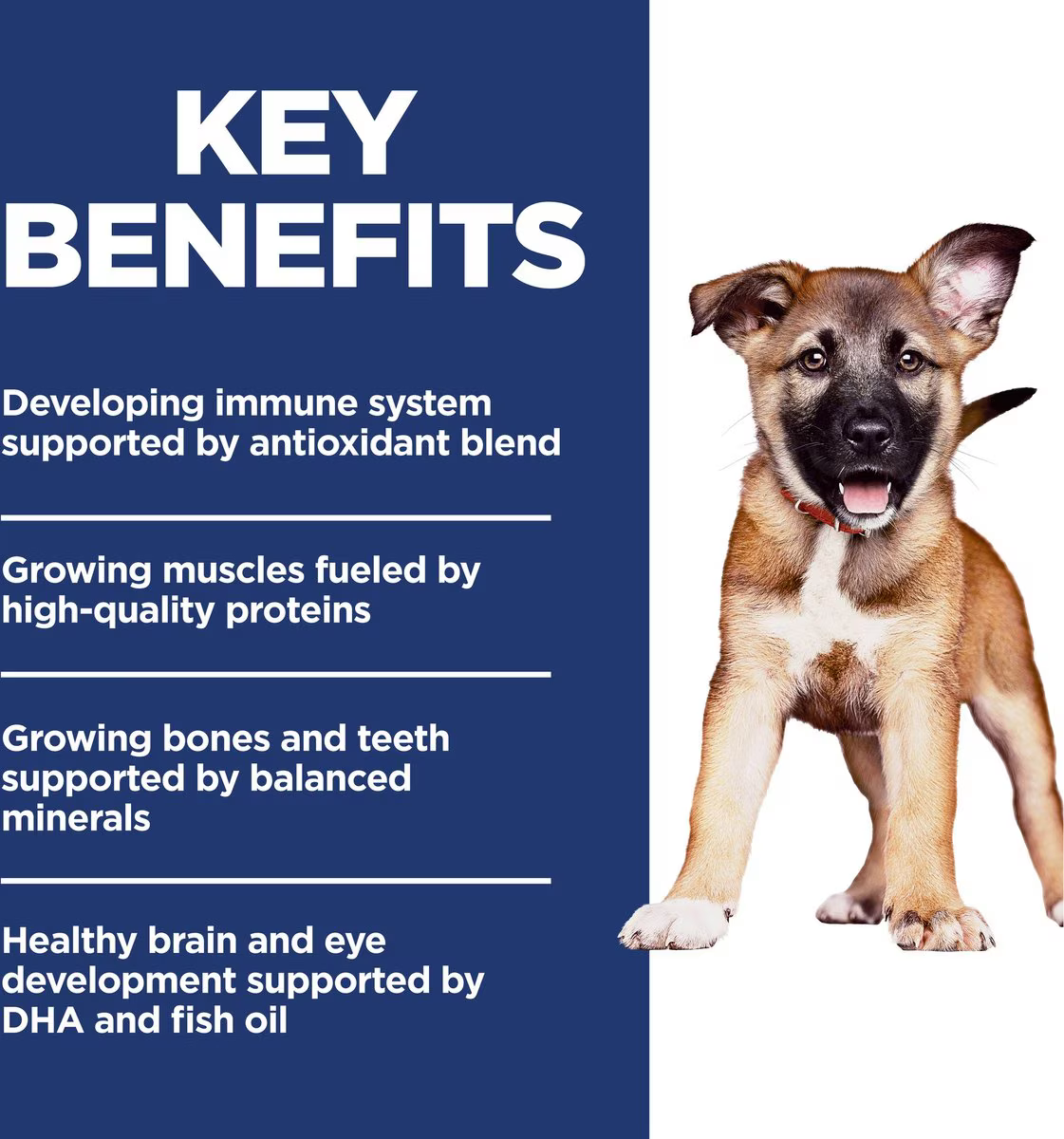 KEY BENEFITS

Developing immune system supported by antioxidant blend

Growing muscles fueled by high-quality proteins

Growing bones and teeth supported by balanced minerals

Healthy brain and eye development supported by DHA and fish oil